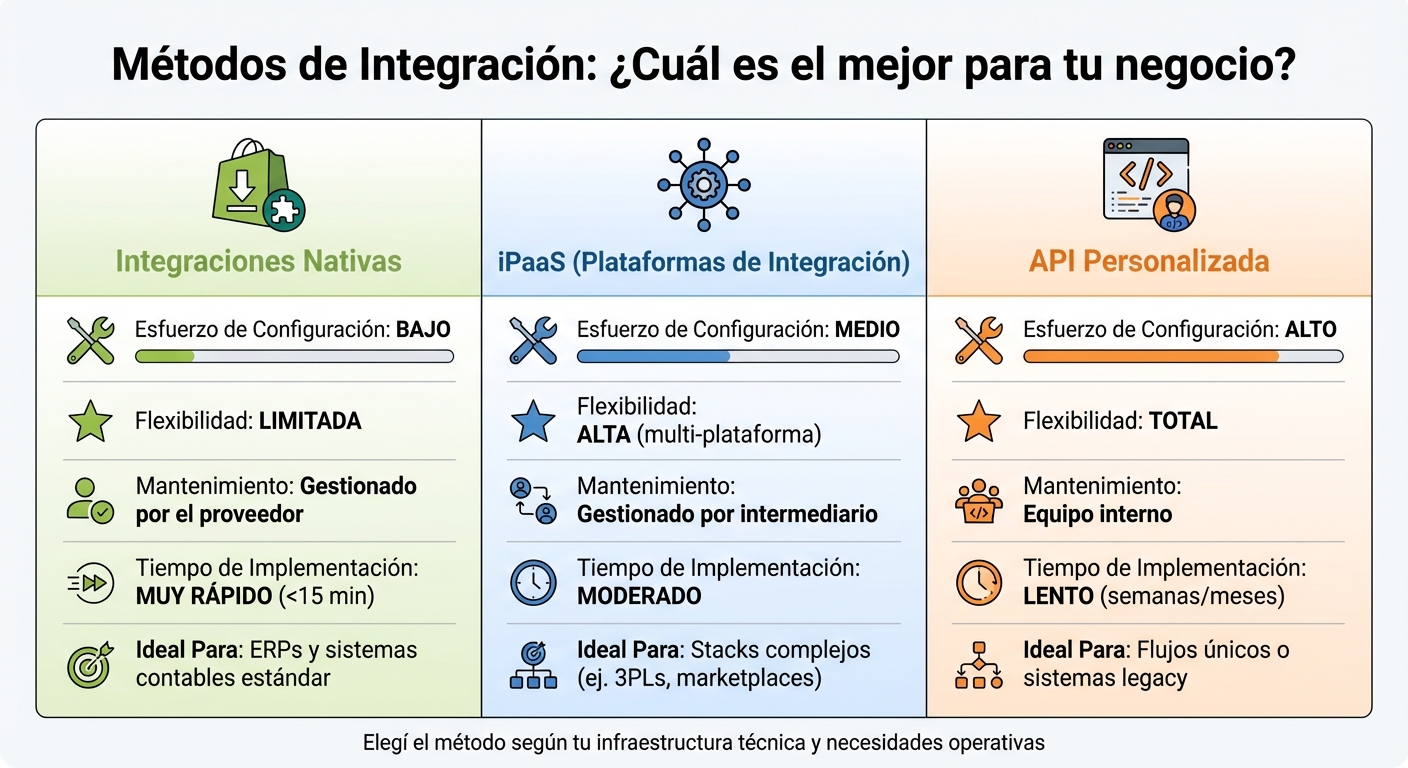 Métodos de Integración: ¿Cuál es el mejor para tu negocio?

Integraciones Nativas

Esfuerzo de Configuración: BAJO

Flexibilidad: LIMITADA

Mantenimiento: Gestionado por el proveedor

Tiempo de Implementación: MUY RÁPIDO (<15 min)

Ideal Para: ERPs y sistemas contables estándar

iPaaS (Plataformas de Integración)

Esfuerzo de Configuración: MEDIO

Flexibilidad: ALTA (multi-plataforma)

Mantenimiento: Gestionado por intermediario

Tiempo de Implementación: MODERADO

Ideal Para: Stacks complejos (ej. 3PLs, marketplaces)

API Personalizada

Esfuerzo de Configuración: ALTO

Flexibilidad: TOTAL

Mantenimiento: Equipo interno

Tiempo de Implementación: LENTO (semanas/meses)

Ideal Para: Flujos únicos o sistemas legacy

Elegí el método según tu infraestructura técnica y necesidades operativas